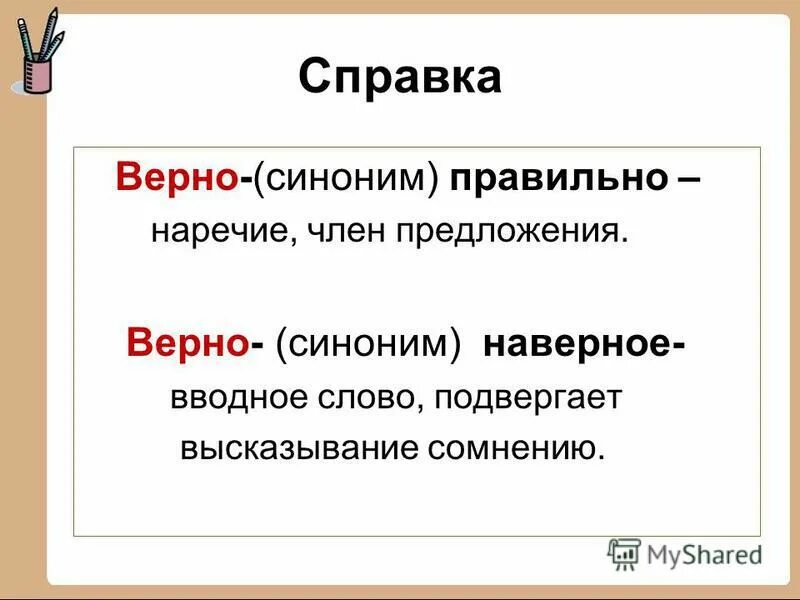 Справка

Верно-(синоним) правильно – наречие, член предложения.

Верно- (синоним) наверное- вводное слово, подвергает высказывание сомнению.

MyShared